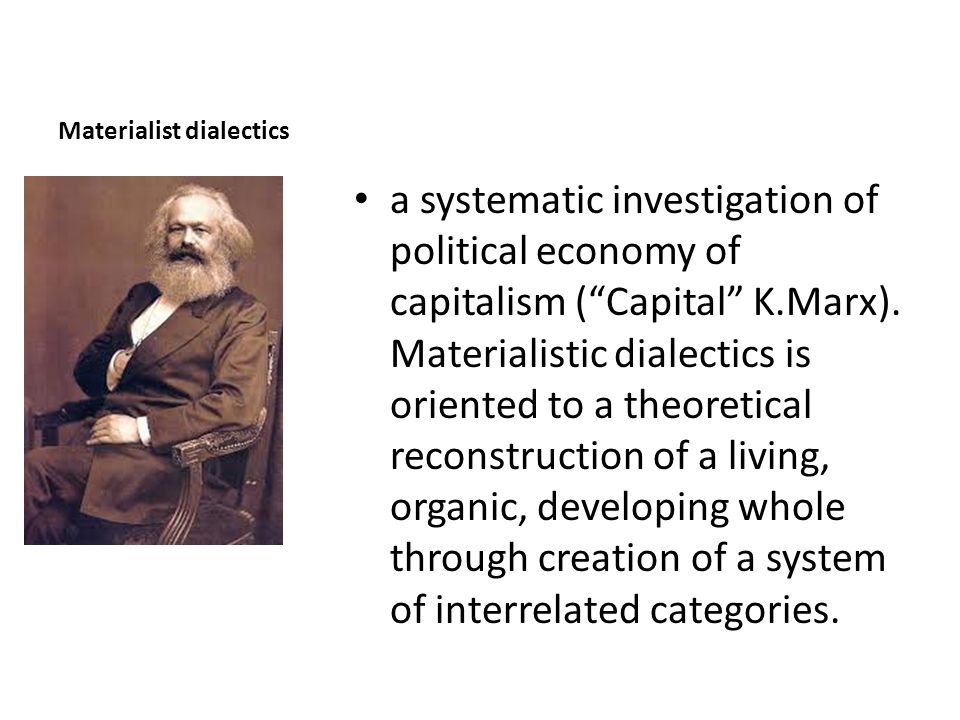 Materialist dialectics

• a systematic investigation of political economy of capitalism (“Capital” K.Marx). Materialistic dialectics is oriented to a theoretical reconstruction of a living, organic, developing whole through creation of a system of interrelated categories.